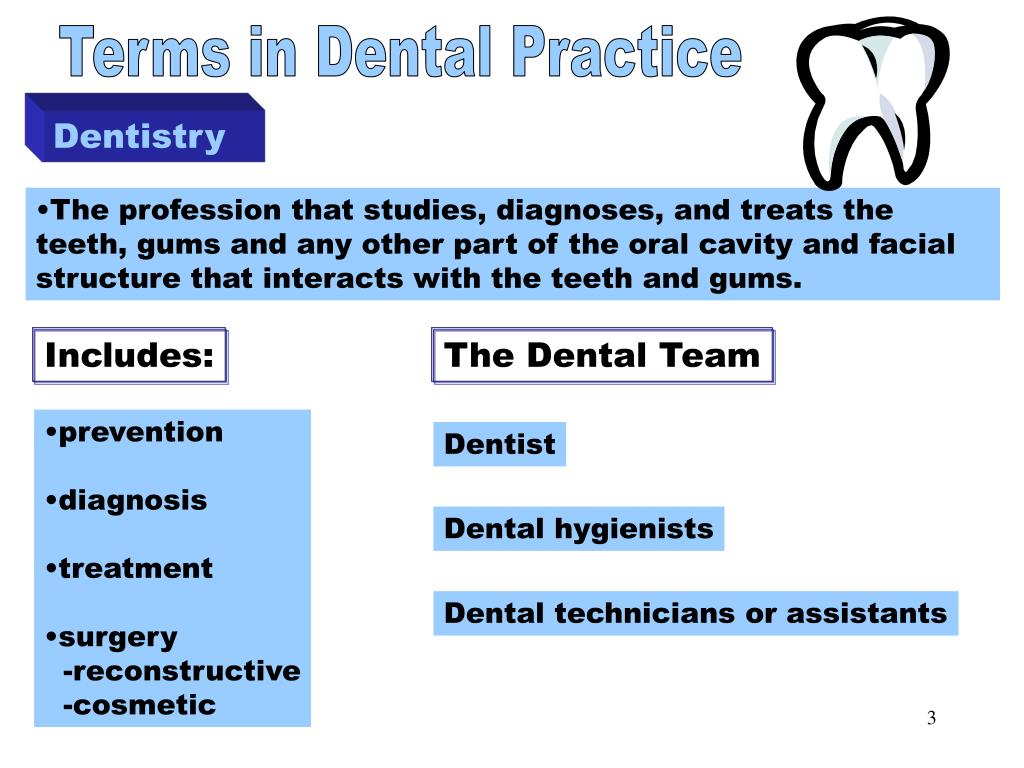 Terms in Dental Practice

Dentistry

•The profession that studies, diagnoses, and treats the teeth, gums and any other part of the oral cavity and facial structure that interacts with the teeth and gums.

Includes:

•prevention

•diagnosis

•treatment

•surgery
-reconstructive
-cosmetic

The Dental Team

Dentist

Dental hygienists

Dental technicians or assistants

3